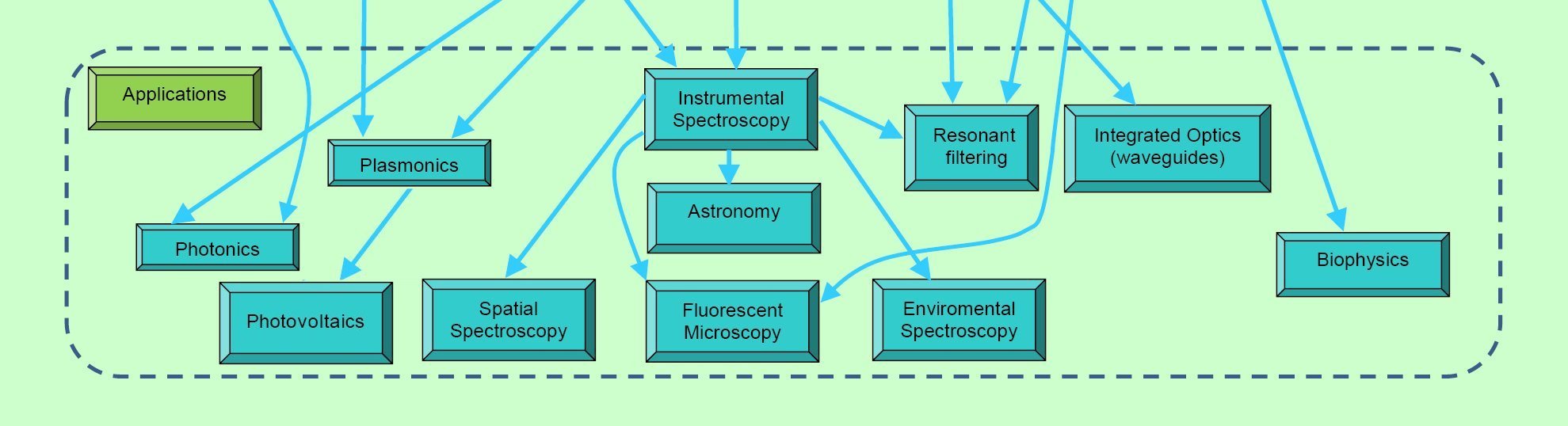 Applications

Instrumental Spectroscopy

Resonant filtering

Integrated Optics (waveguides)

Plasmonics

Astronomy

Photonics

Biophysics

Photovoltaics

Spatial Spectroscopy

Fluorescent Microscopy

Enviromental Spectroscopy